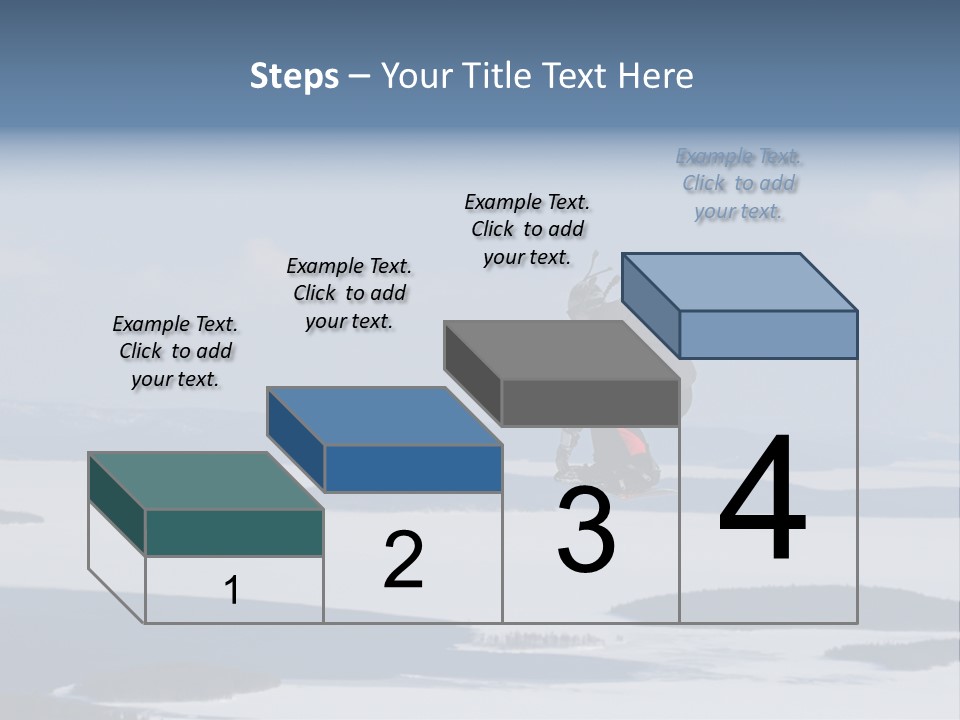 Steps – Your Title Text Here

Example Text. Click to add your text.

Example Text. Click to add your text.

Example Text. Click to add your text.

Example Text. Click to add your text.

1

2

3

4